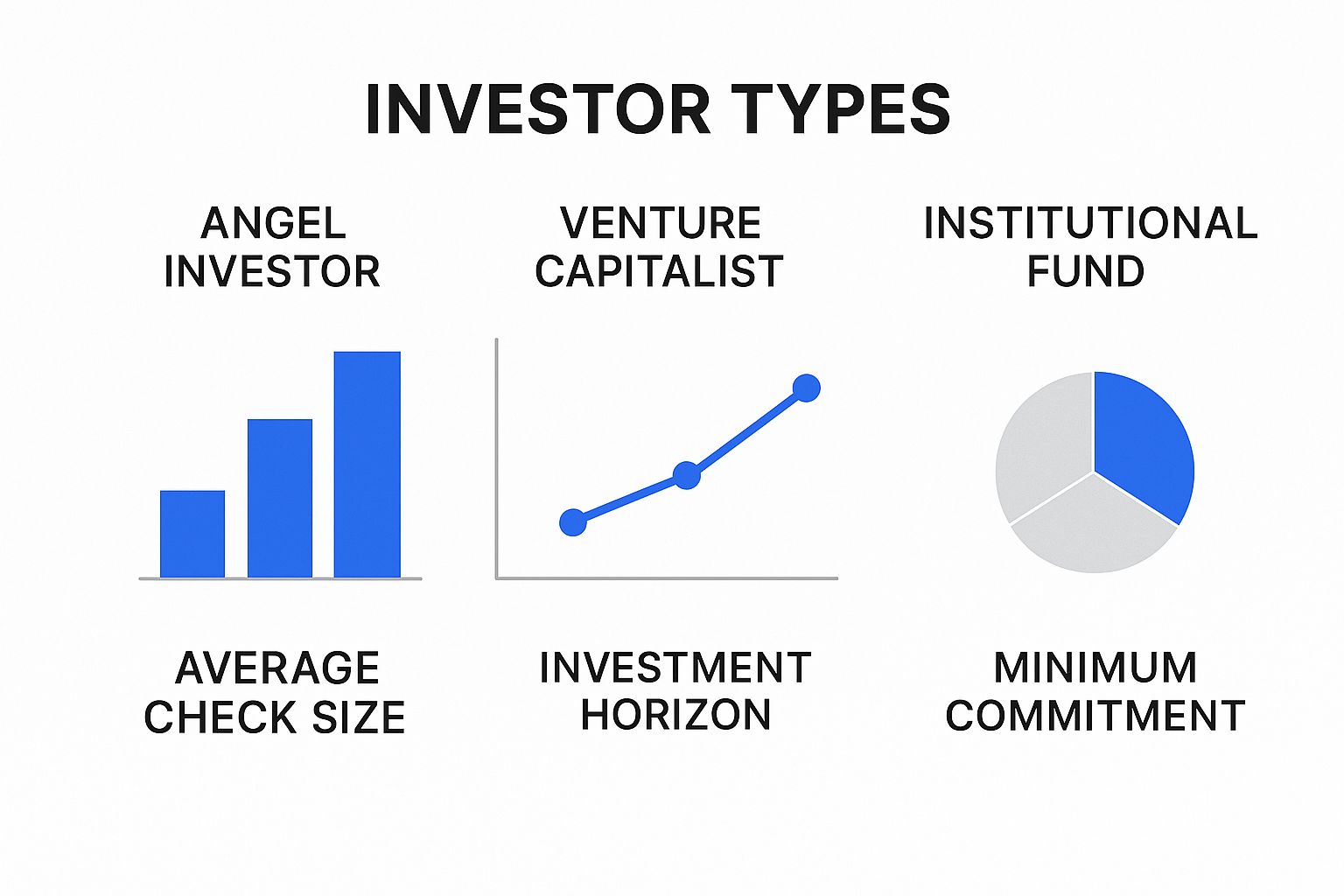 INVESTOR TYPES

ANGEL INVESTOR

VENTURE CAPITALIST

INSTITUTIONAL FUND

AVERAGE CHECK SIZE

INVESTMENT HORIZON

MINIMUM COMMITMENT